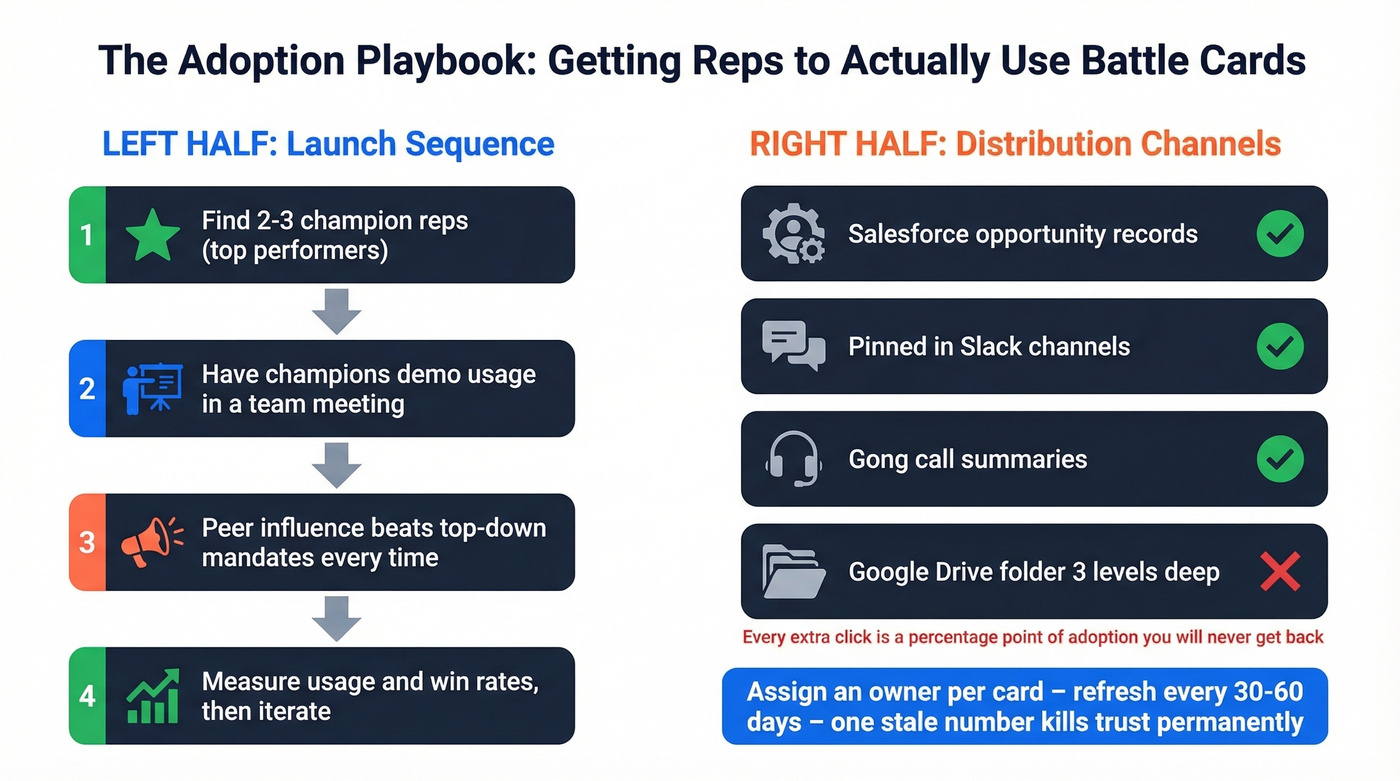 The Adoption Playbook: Getting Reps to Actually Use Battle Cards

LEFT HALF: Launch Sequence

1 Find 2-3 champion reps (top performers)

2 Have champions demo usage in a team meeting

3 Peer influence beats top-down mandates every time

4 Measure usage and win rates, then iterate

RIGHT HALF: Distribution Channels

Salesforce opportunity records

Pinned in Slack channels

Gong call summaries

Google Drive folder 3 levels deep

Every extra click is a percentage point of adoption you will never get back

Assign an owner per card – refresh every 30-60 days – one stale number kills trust permanently